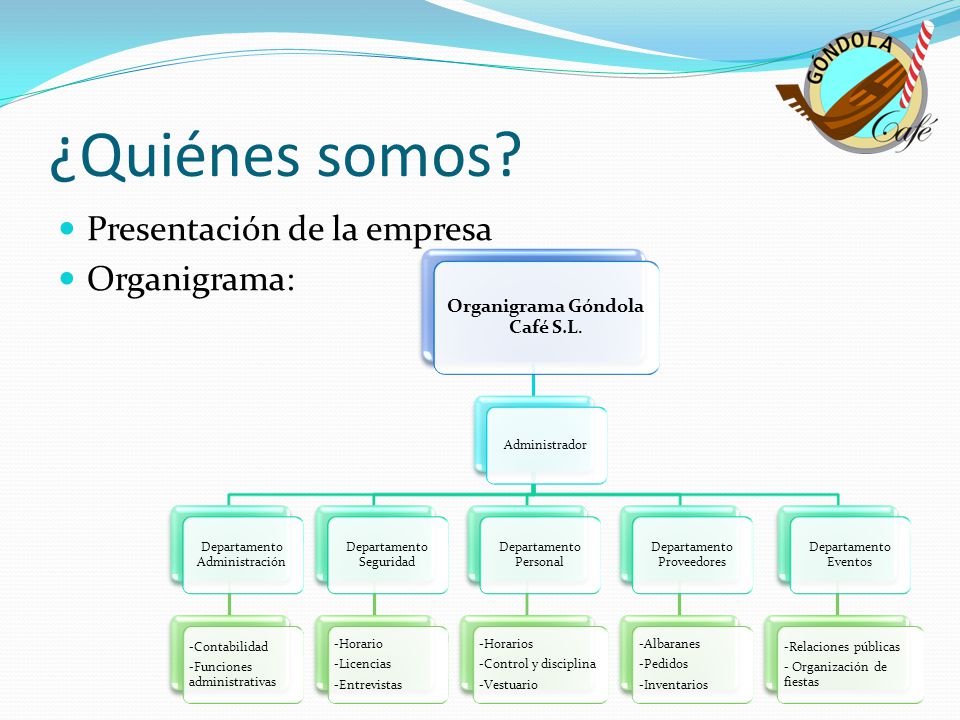 GÓNDOLA
Café

¿Quiénes somos?

Presentación de la empresa
Organigrama:

Organigrama Góndola Café S.L.

Administrador

Departamento Administración

Departamento Seguridad

Departamento Personal

Departamento Proveedores

Departamento Eventos

-Contabilidad
-Funciones administrativas

-Horario
-Licencias
-Entrevistas

-Horarios
-Control y disciplina
-Vestuario

-Albaranes
-Pedidos
-Inventarios

-Relaciones públicas
- Organización de fiestas